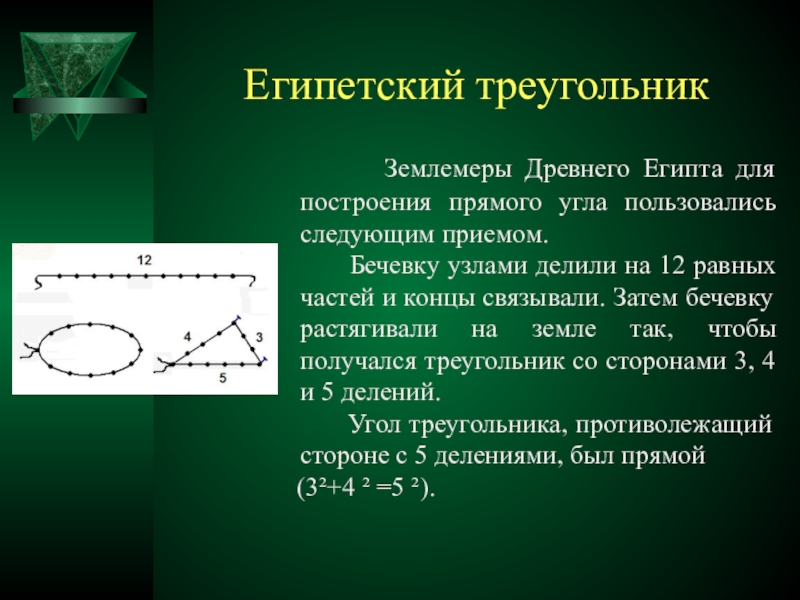 Египетский треугольник

Землемеры Древнего Египта для построения прямого угла пользовались следующим приемом.

Бечевку узлами делили на 12 равных частей и концы связывали. Затем бечевку растягивали на земле так, чтобы получался треугольник со сторонами 3, 4 и 5 делений.

Угол треугольника, противолежащий стороне с 5 делениями, был прямой ($3^2+4^2=5^2$).

12

4

3

5